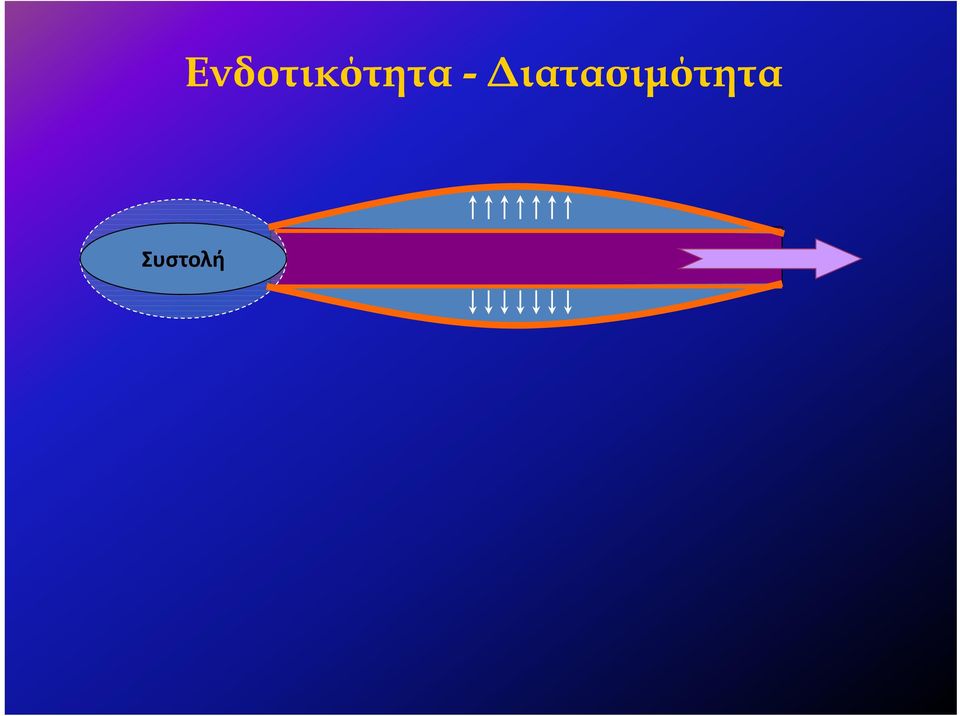 Ενδοτικότητα - Διατασιμότητα

Συστολή